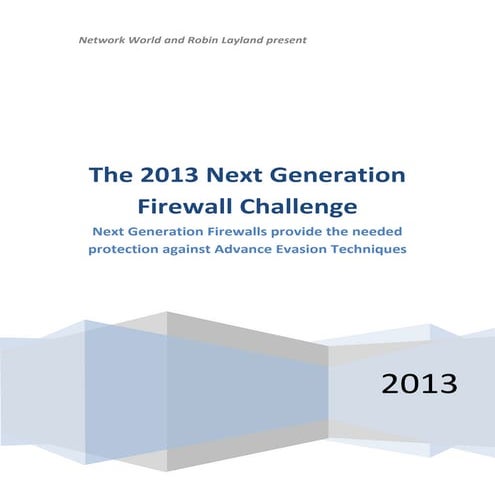 Network World and Robin Layland present

The 2013 Next Generation Firewall Challenge

Next Generation Firewalls provide the needed protection against Advance Evasion Techniques

2013